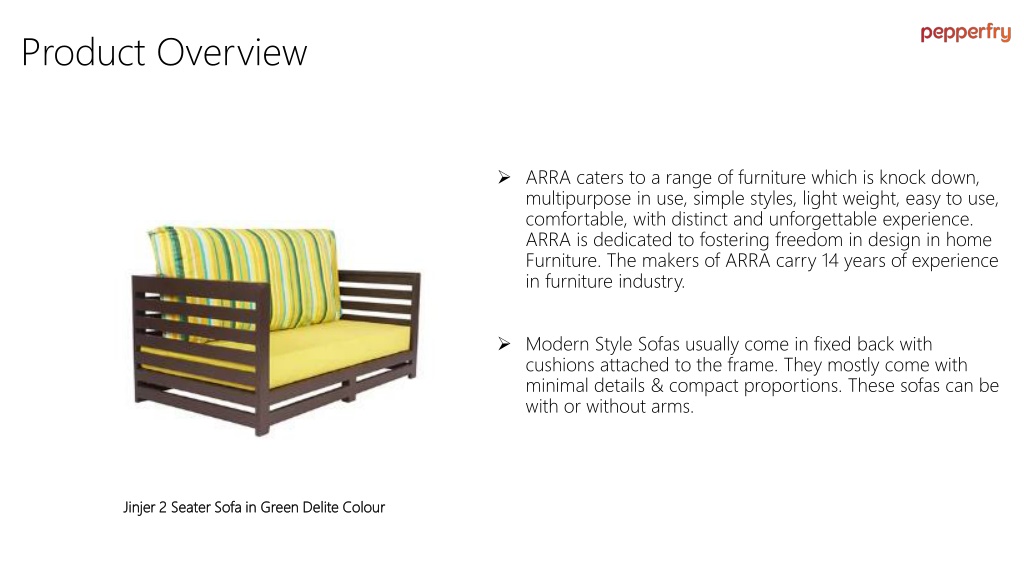 Product Overview

pepperfry

➢ ARRA caters to a range of furniture which is knock down, multipurpose in use, simple styles, light weight, easy to use, comfortable, with distinct and unforgettable experience. ARRA is dedicated to fostering freedom in design in home Furniture. The makers of ARRA carry 14 years of experience in furniture industry.

➢ Modern Style Sofas usually come in fixed back with cushions attached to the frame. They mostly come with minimal details & compact proportions. These sofas can be with or without arms.

Jinjer 2 Seater Sofa in Green Delite Colour